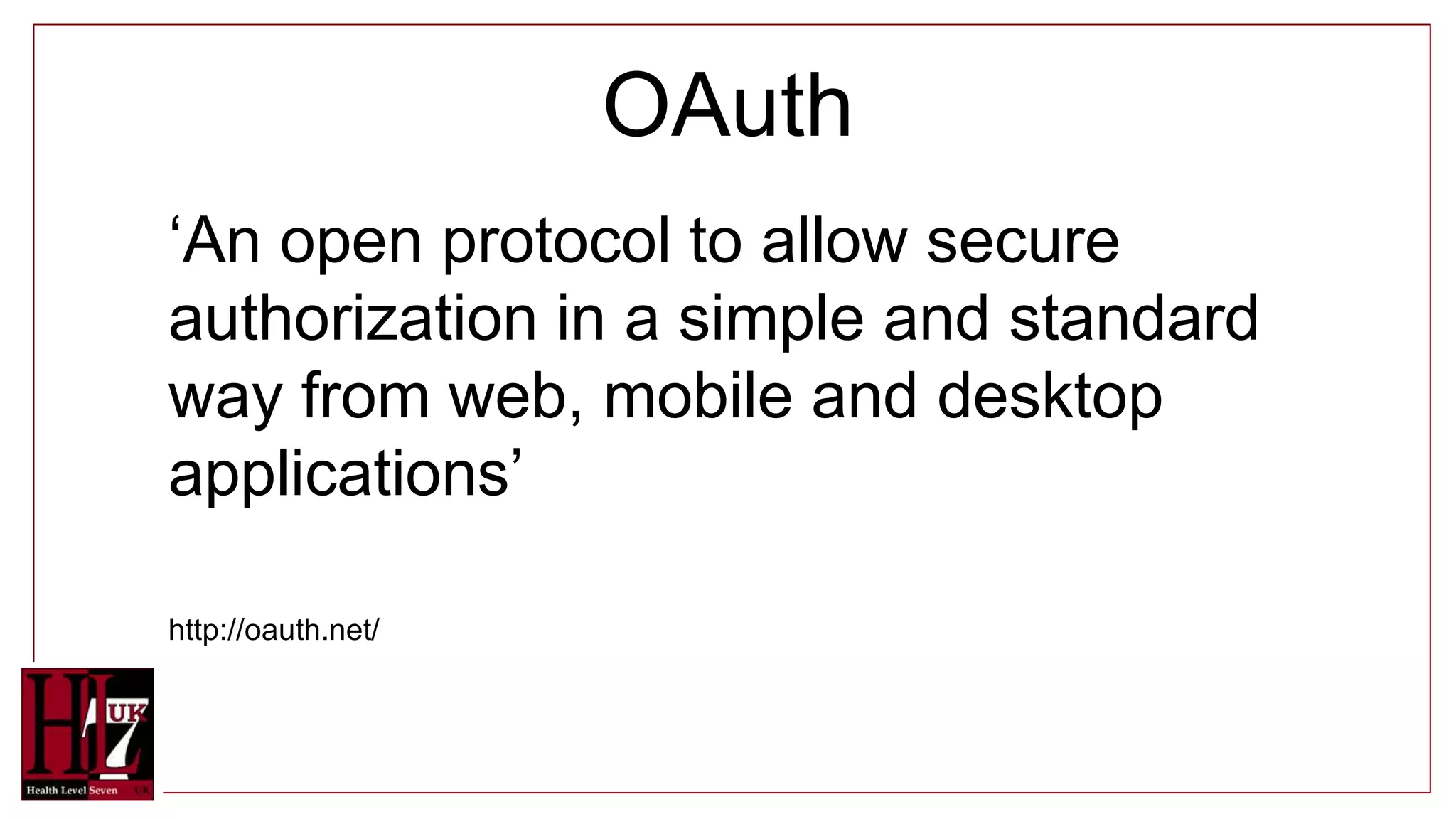 OAuth

‘An open protocol to allow secure authorization in a simple and standard way from web, mobile and desktop applications’

http://oauth.net/

HL7 UK

Health Level Seven UK